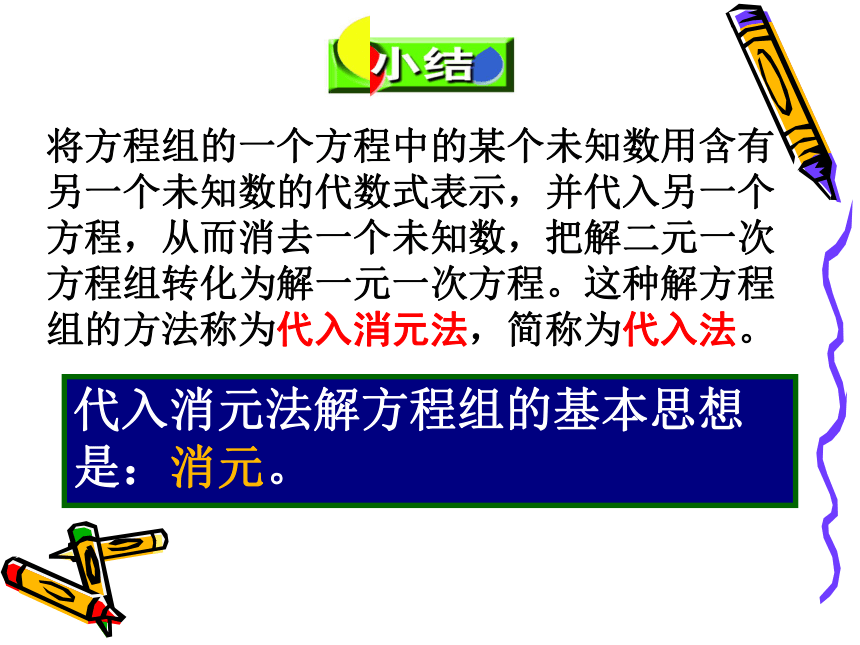 小结

将方程组的一个方程中的某个未知数用含有另一个未知数的代数式表示，并代入另一个方程，从而消去一个未知数，把解二元一次方程组转化为解一元一次方程。这种解方程组的方法称为代入消元法，简称为代入法。

代入消元法解方程组的基本思想是：消元。